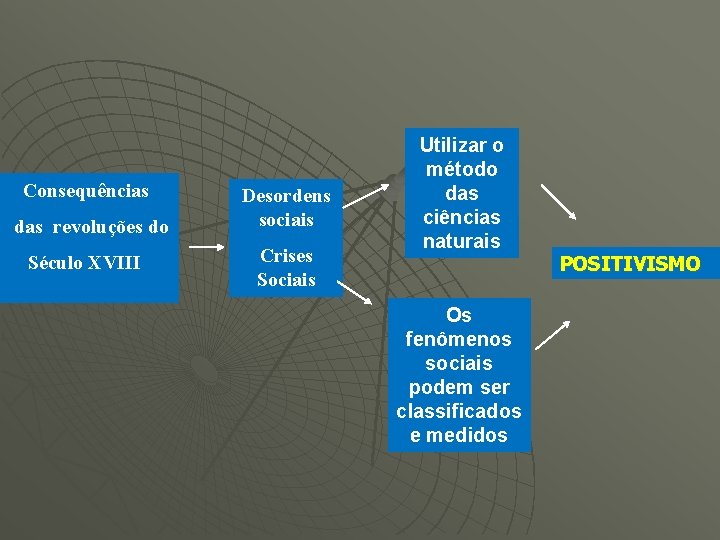 Consequências das revoluções do Século XVIII

Desordens sociais

Crises Sociais

Utilizar o método das ciências naturais

Os fenômenos sociais podem ser classificados e medidos

POSITIVISMO